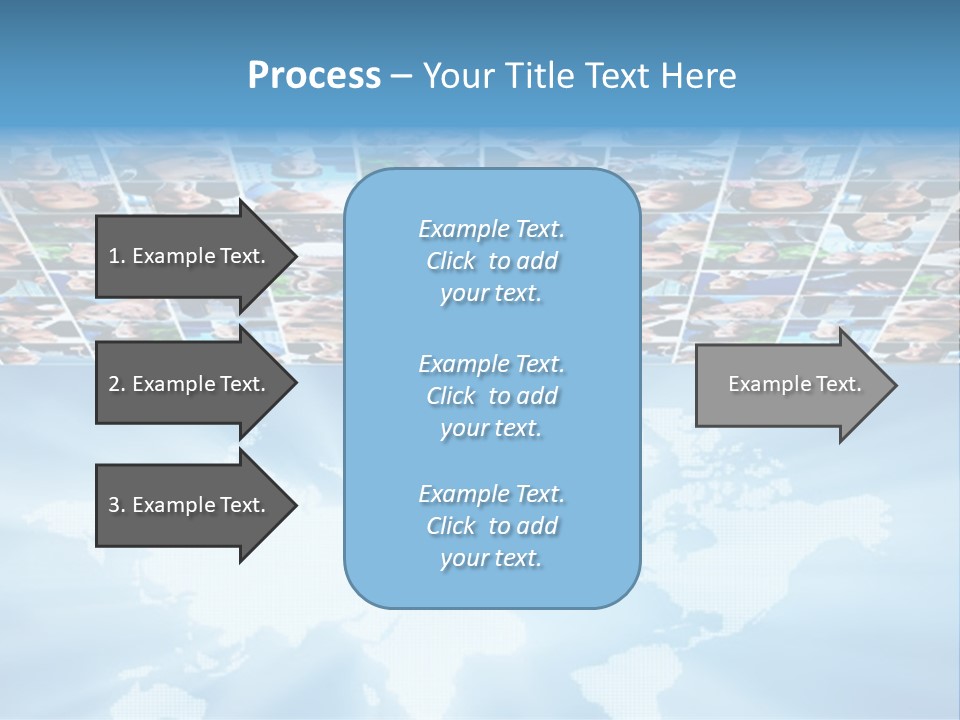 Process – Your Title Text Here

1. Example Text.

2. Example Text.

3. Example Text.

Example Text. Click to add your text.

Example Text. Click to add your text.

Example Text. Click to add your text.

Example Text.